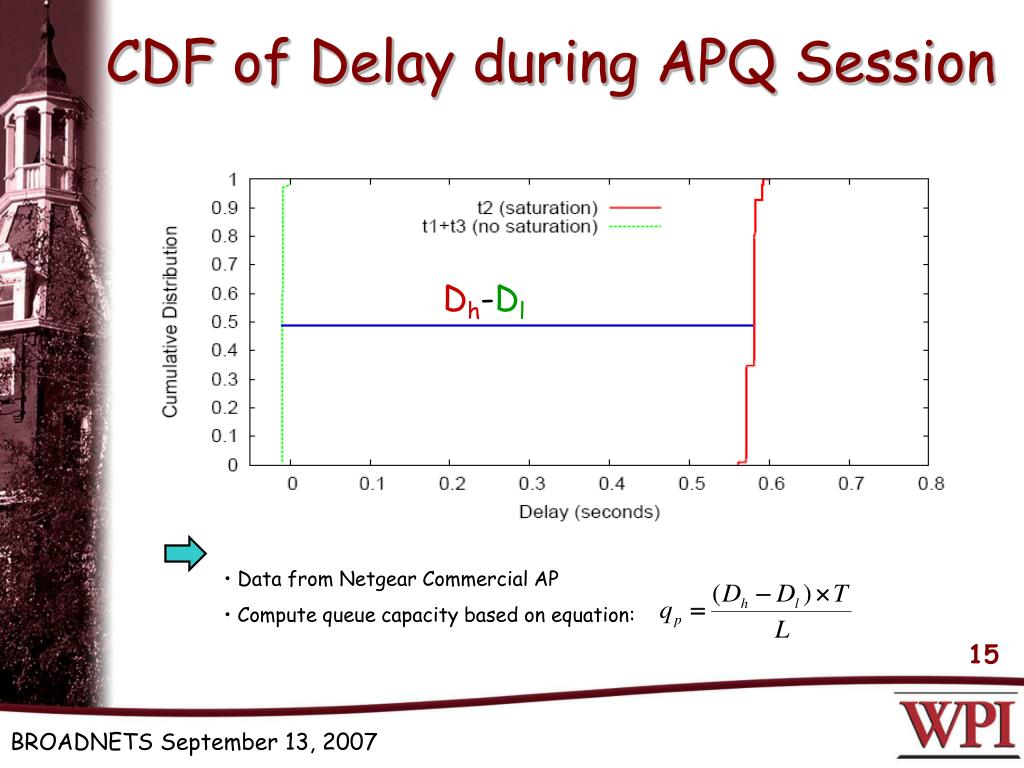 CDF of Delay during APQ Session

Cumulative Distribution

1
0.9
0.8
0.7
0.6
0.5
0.4
0.3
0.2
0.1
0

t2 (saturation)
t1+t3 (no saturation)

$D_h$-$D_l$

0 0.1 0.2 0.3 0.4 0.5 0.6 0.7 0.8

Delay (seconds)

• Data from Netgear Commercial AP

• Compute queue capacity based on equation: $q_p = \frac{(D_h - D_l) \times T}{L}$

15

BROADNETS September 13, 2007

WPI